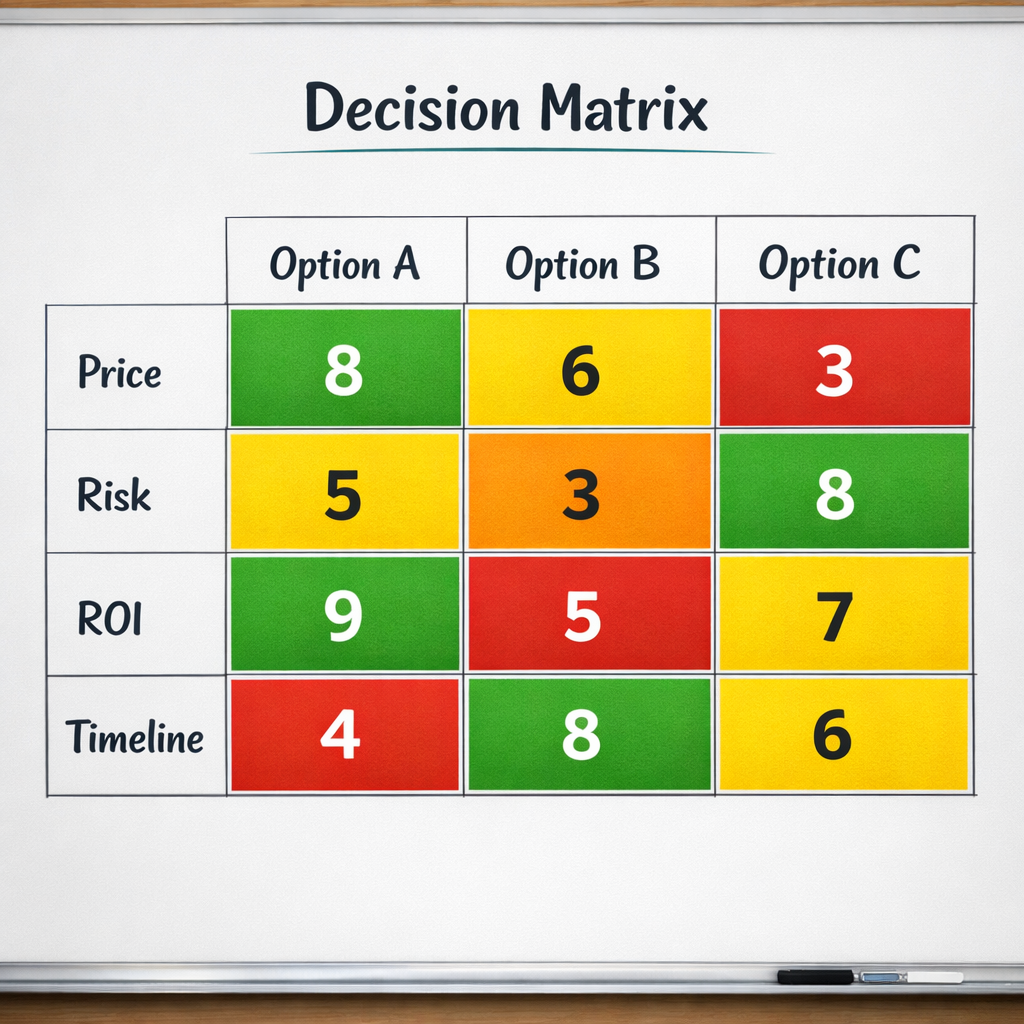 Decision Matrix

| | Option A | Option B | Option C |
|---|---|---|---|
| Price | 8 | 6 | 3 |
| Risk | 5 | 3 | 8 |
| ROI | 9 | 5 | 7 |
| Timeline | 4 | 8 | 6 |